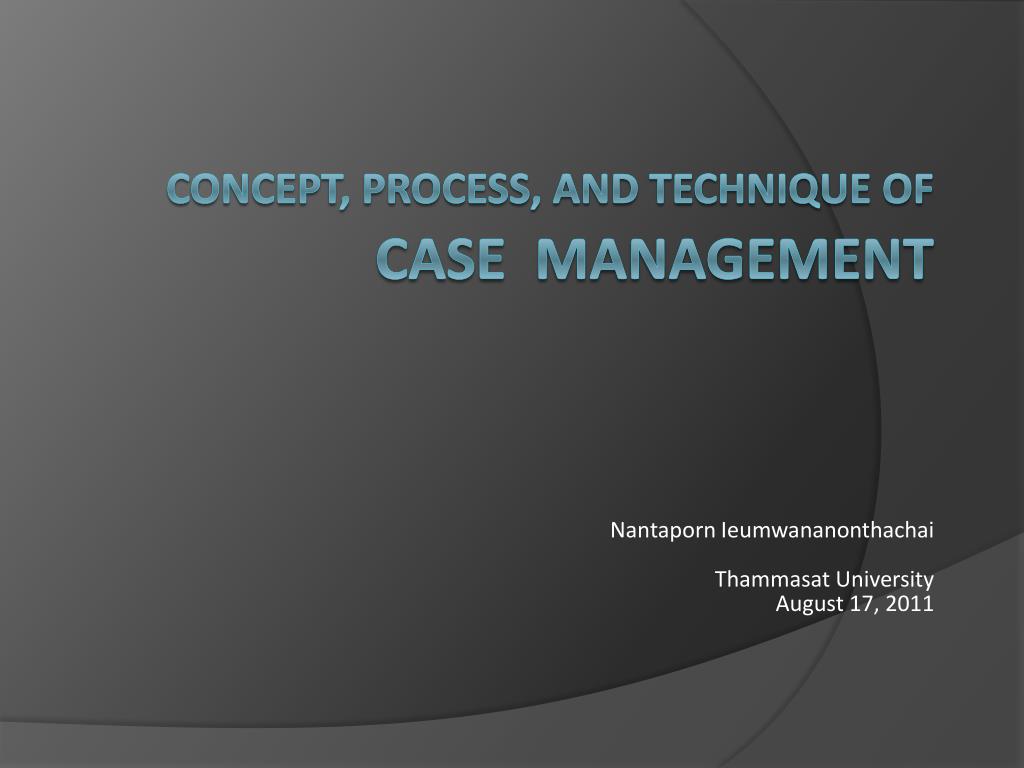 CONCEPT, PROCESS, AND TECHNIQUE OF
CASE MANAGEMENT

Nantaporn Ieumwananonthachai

Thammasat University
August 17, 2011